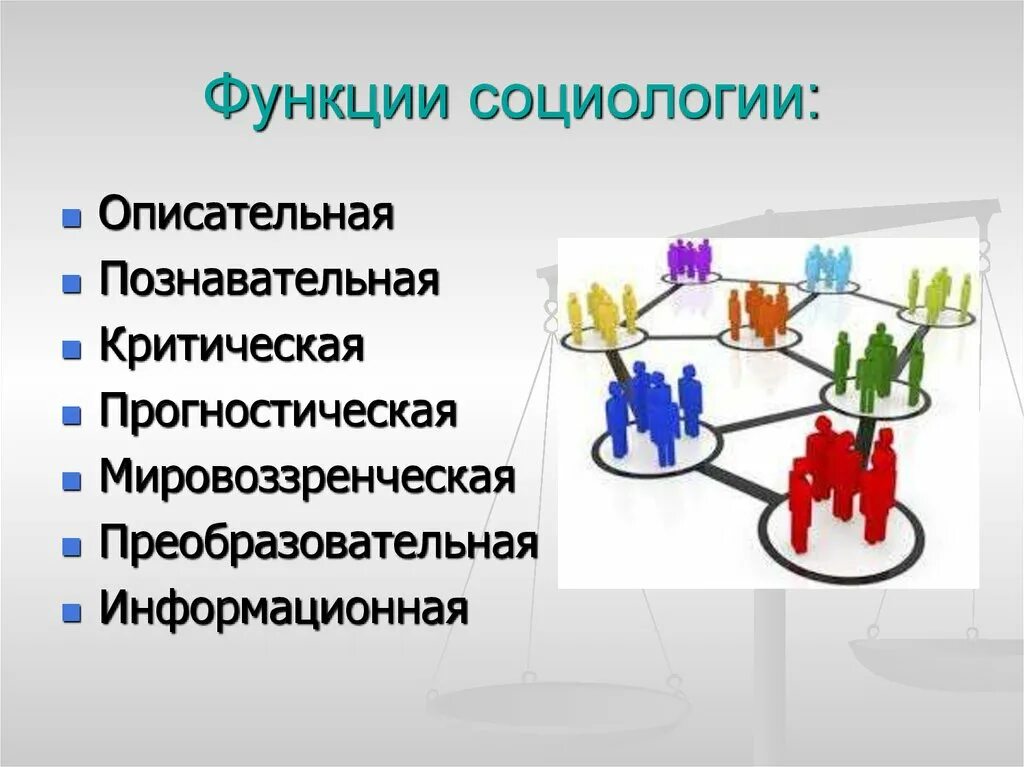 Функции социологии:

- Описательная
- Познавательная
- Критическая
- Прогностическая
- Мировоззренческая
- Преобразовательная
- Информационная